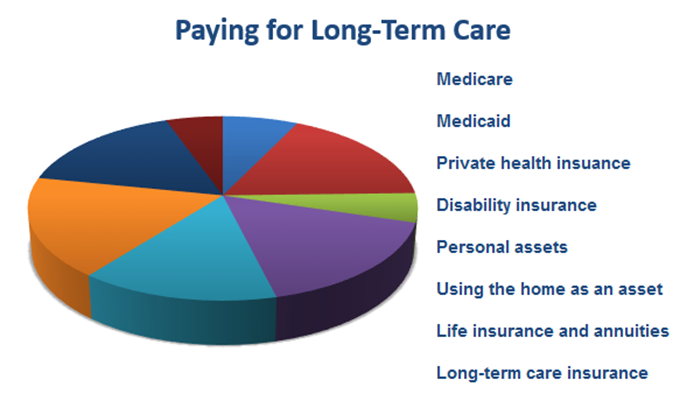 Paying for Long-Term Care

Medicare

Medicaid

Private health insuance

Disability insurance

Personal assets

Using the home as an asset

Life insurance and annuities

Long-term care insurance